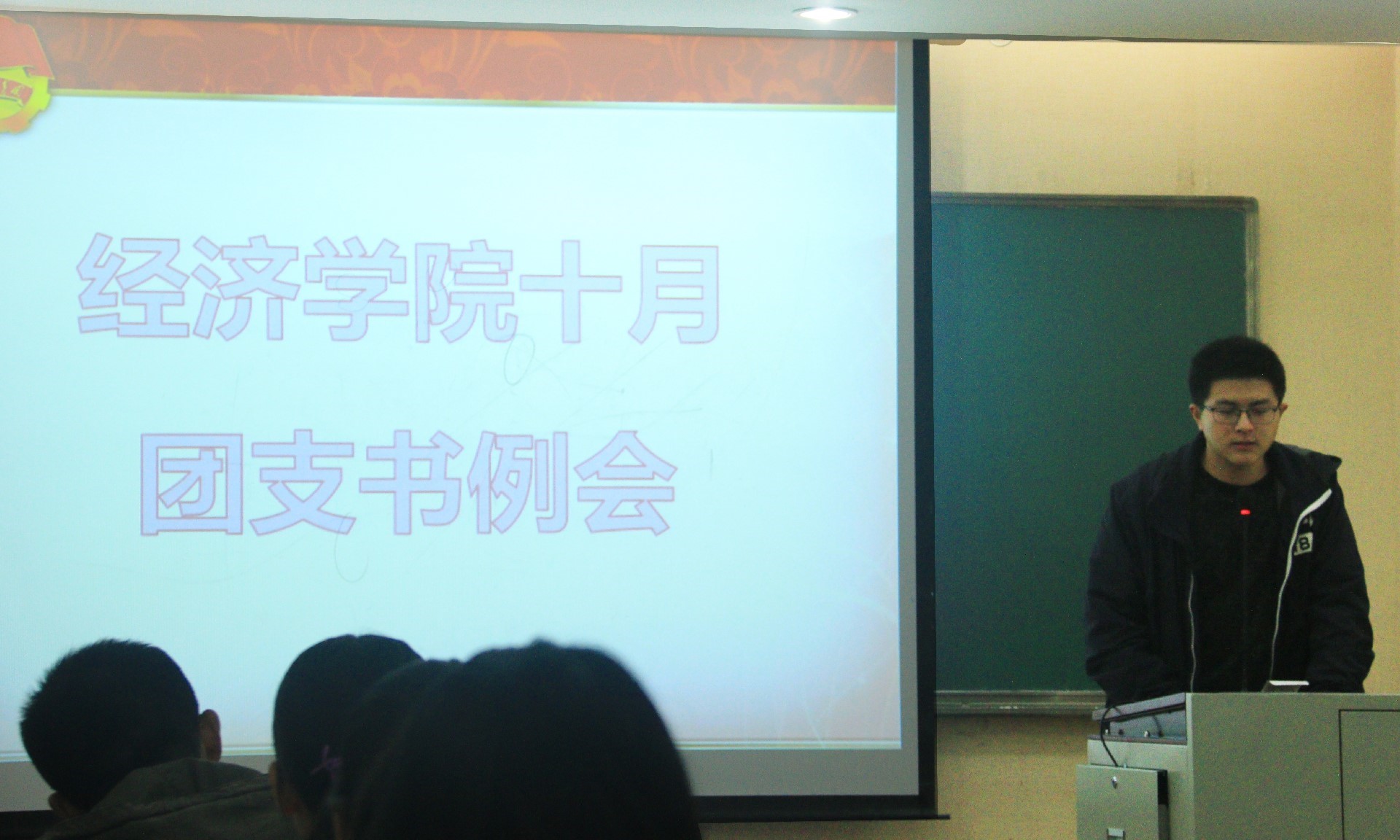 经济学院十月
团支书例会